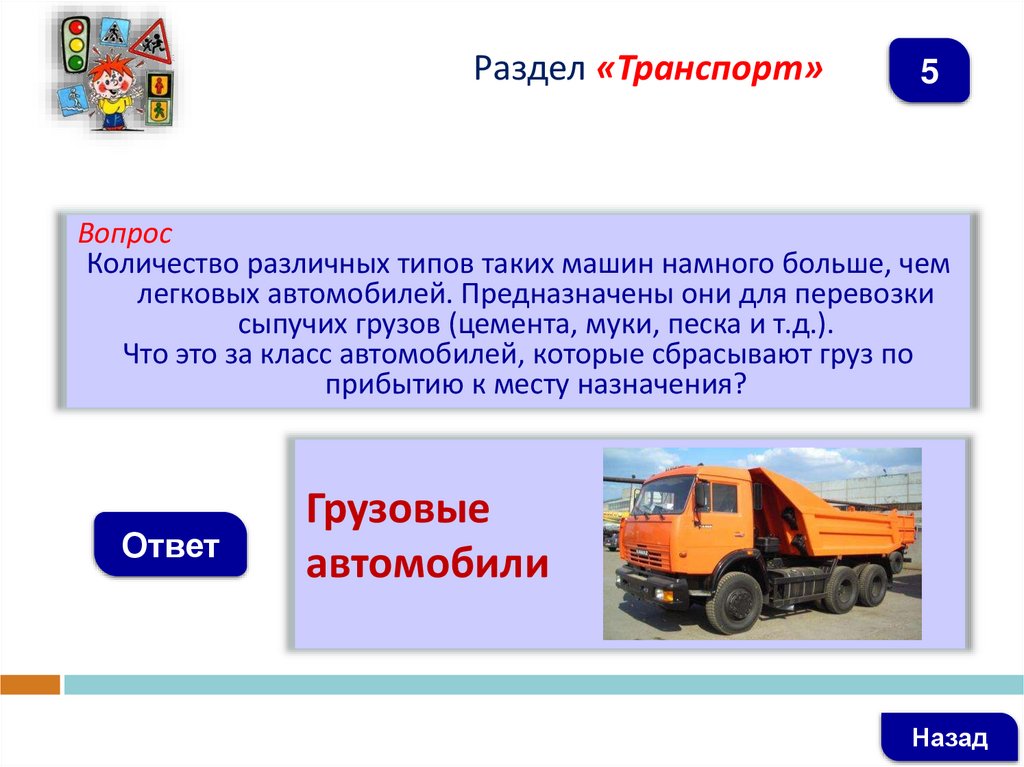 Раздел «Транспорт»

5

Вопрос
Количество различных типов таких машин намного больше, чем легковых автомобилей. Предназначены они для перевозки сыпучих грузов (цемента, муки, песка и т.д.).
Что это за класс автомобилей, которые сбрасывают груз по прибытию к месту назначения?

Ответ

Грузовые автомобили

Назад